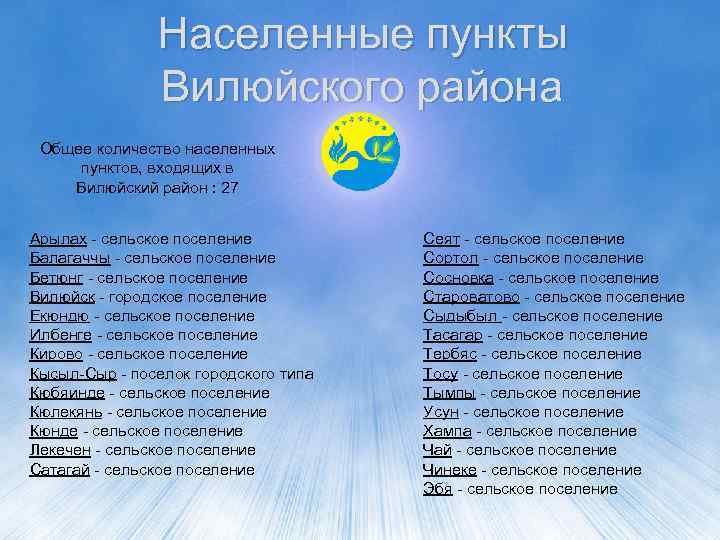 Населенные пункты Вилюйского района

Общее количество населенных пунктов, входящих в Вилюйский район : 27

Арылах - сельское поселение
Балагаччы - сельское поселение
Бетюнг - сельское поселение
Вилюйск - городское поселение
Екюндю - сельское поселение
Илбенге - сельское поселение
Кирово - сельское поселение
Кысыл-Сыр - поселок городского типа
Кюбяинде - сельское поселение
Кюлекянь - сельское поселение
Кюнде - сельское поселение
Лекечен - сельское поселение
Сатагай - сельское поселение

Сеят - сельское поселение
Сортол - сельское поселение
Сосновка - сельское поселение
Староватово - сельское поселение
Сыдыбыл - сельское поселение
Тасагар - сельское поселение
Тербяс - сельское поселение
Тосу - сельское поселение
Тымпы - сельское поселение
Усун - сельское поселение
Хампа - сельское поселение
Чай - сельское поселение
Чинеке - сельское поселение
Эбя - сельское поселение